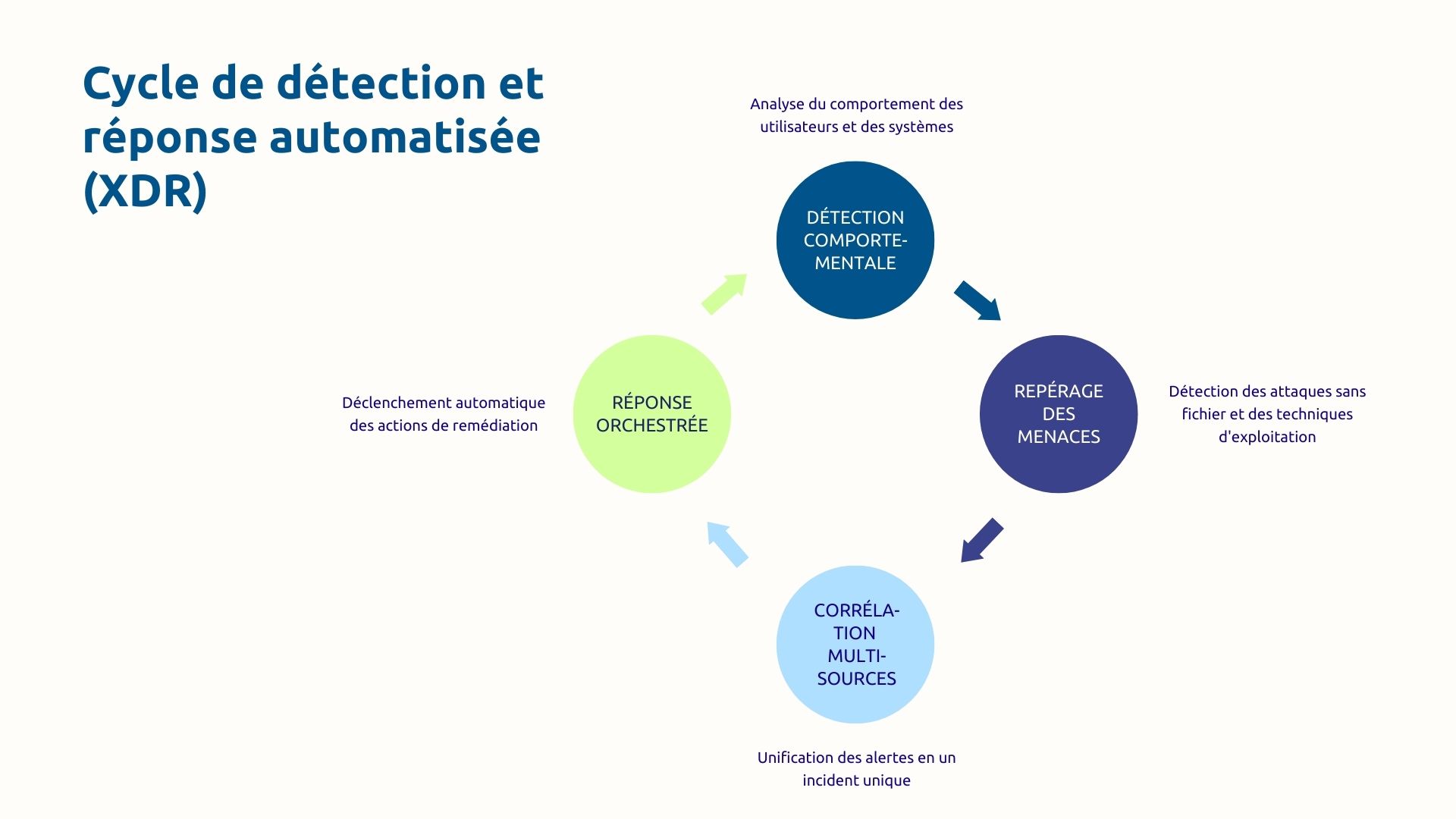 Cycle de détection et réponse automatisée (XDR)

Analyse du comportement des utilisateurs et des systèmes

DÉTECTION COMPORTEMENTALE

REPÉRAGE DES MENACES

Détection des attaques sans fichier et des techniques d'exploitation

CORRÉLATION MULTI-SOURCES

Unification des alertes en un incident unique

RÉPONSE ORCHESTRÉE

Déclenchement automatique des actions de remédiation